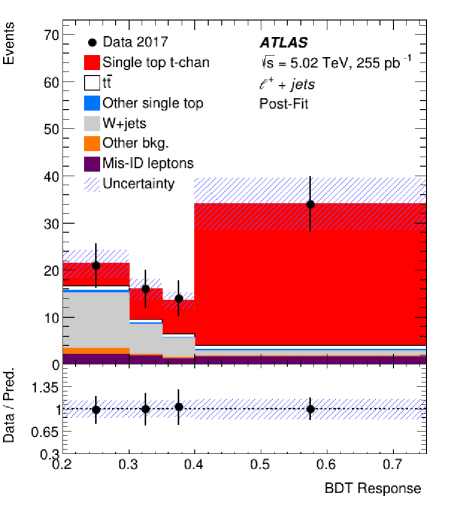 Events

70

60

50

40

30

20

10

0

Data 2017

Single top t-chan

$t\bar{t}$

Other single top

W+jets

Other bkg.

Mis-ID leptons

Uncertainty

ATLAS

$\sqrt{s}$ = 5.02 TeV, 255 pb$^{-1}$

$\ell^{+}$ + jets

Post-Fit

Data / Pred.

1.35

1

0.65

0.3

0.2 0.3 0.4 0.5 0.6 0.7

BDT Response